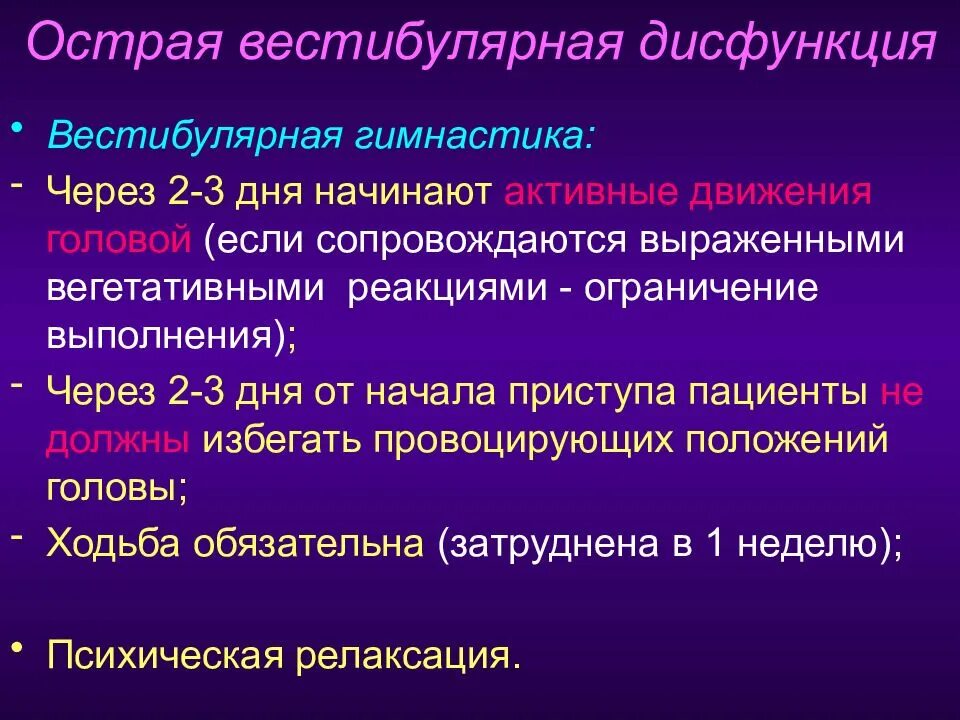 Острая вестибулярная дисфункция

• Вестибулярная гимнастика:

- Через 2-3 дня начинают активные движения головой (если сопровождаются выраженными вегетативными реакциями - ограничение выполнения);

- Через 2-3 дня от начала приступа пациенты не должны избегать провоцирующих положений головы;

- Ходьба обязательна (затруднена в 1 неделю);

• Психическая релаксация.